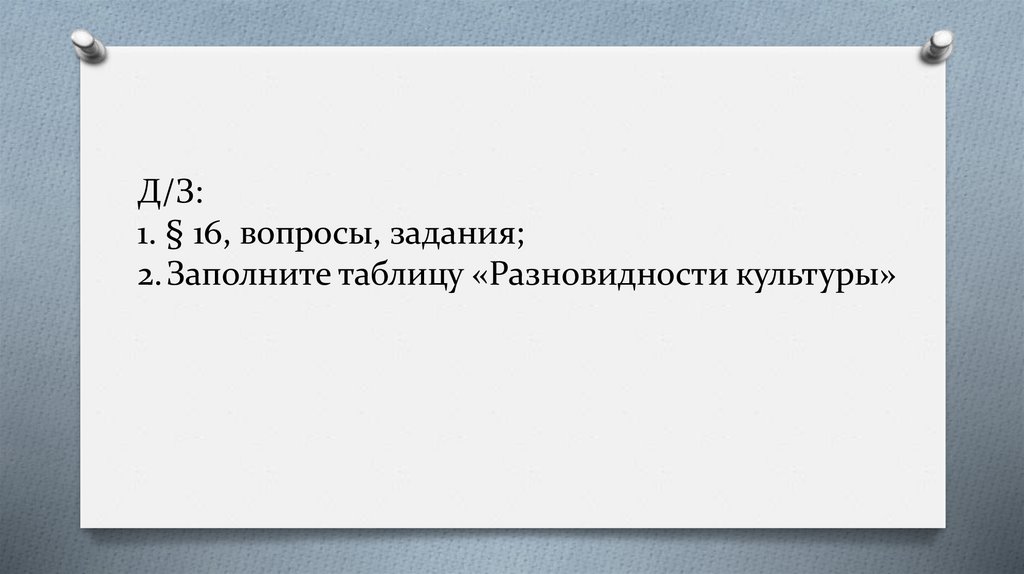 Д/З:
1. § 16, вопросы, задания;
2. Заполните таблицу «Разновидности культуры»